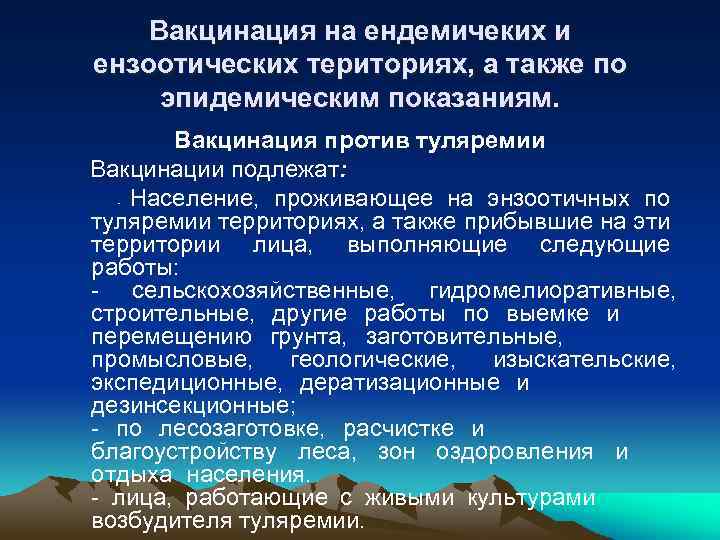 Вакцинация на ендемичеких и ензоотических териториях, а также по эпидемическим показаниям.

Вакцинация против туляремии

Вакцинации подлежат:

- Население, проживающее на энзоотичных по туляремии территориях, а также прибывшие на эти территории лица, выполняющие следующие работы:
- сельскохозяйственные, гидромелиоративные, строительные, другие работы по выемке и перемещению грунта, заготовительные, промысловые, геологические, изыскательские, экспедиционные, дератизационные и дезинсекционные;
- по лесозаготовке, расчистке и благоустройству леса, зон оздоровления и отдыха населения.
- лица, работающие с живыми культурами возбудителя туляремии.